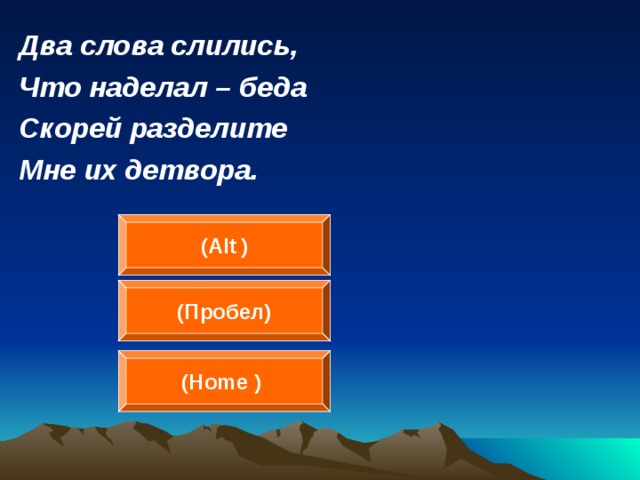 Два слова слились,
Что наделал – беда
Скорей разделите
Мне их детвора.

(Alt )

(Пробел)

(Home )